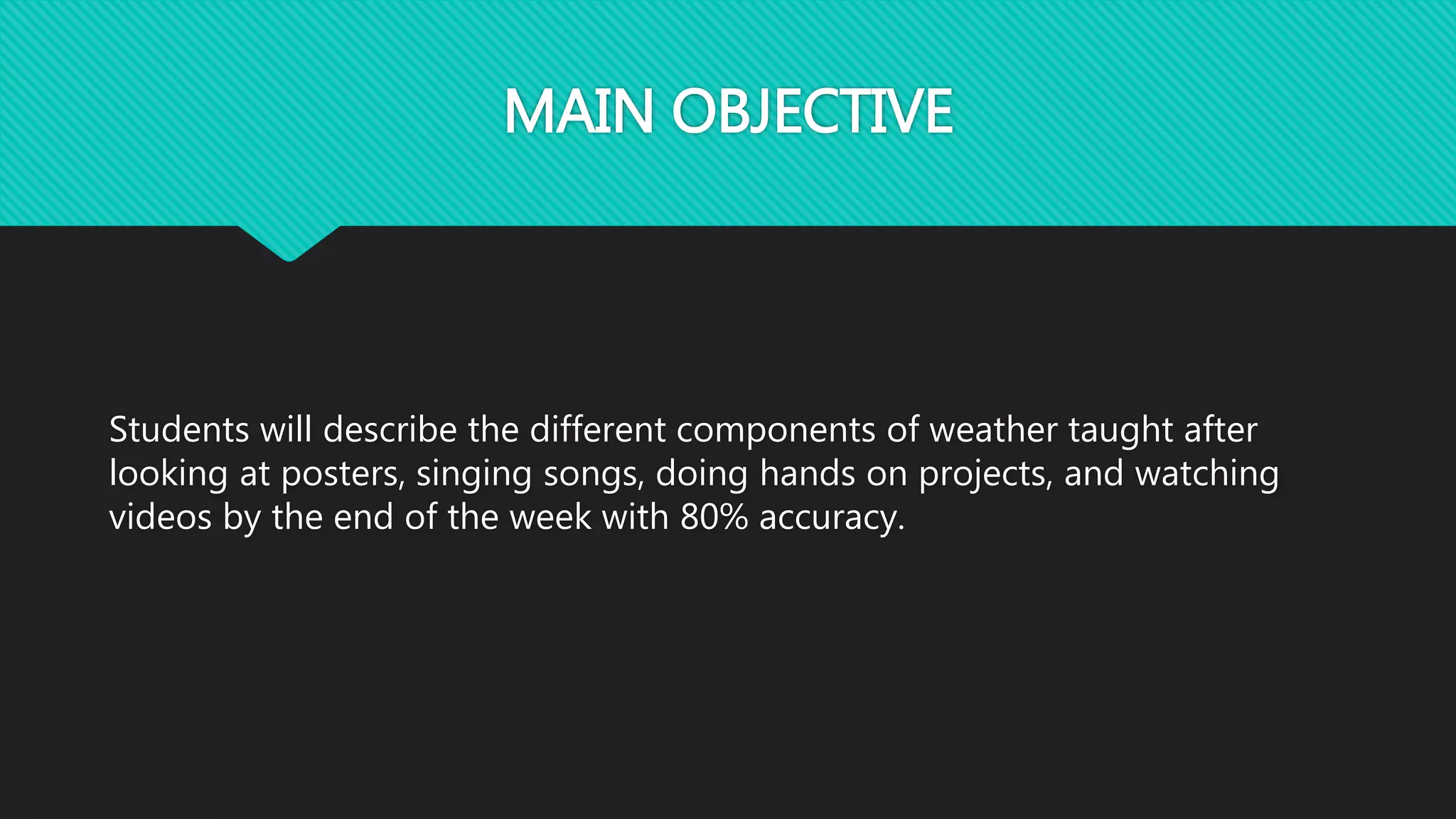 MAIN OBJECTIVE

Students will describe the different components of weather taught after looking at posters, singing songs, doing hands on projects, and watching videos by the end of the week with 80% accuracy.